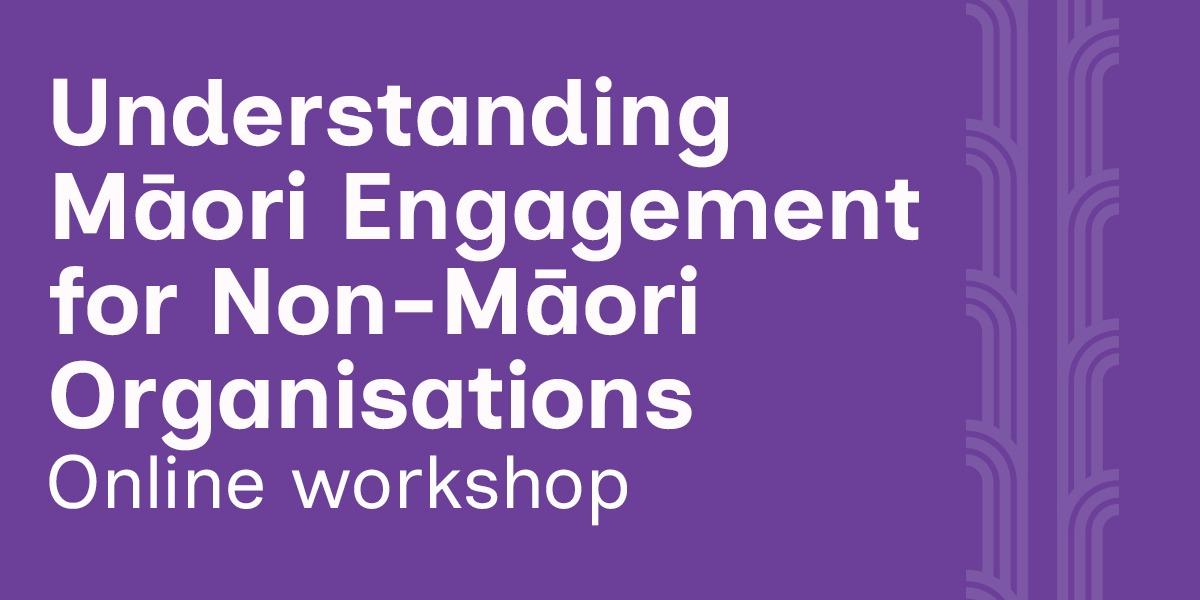 Understanding Māori Engagement for Non-Māori Organisations
Online workshop